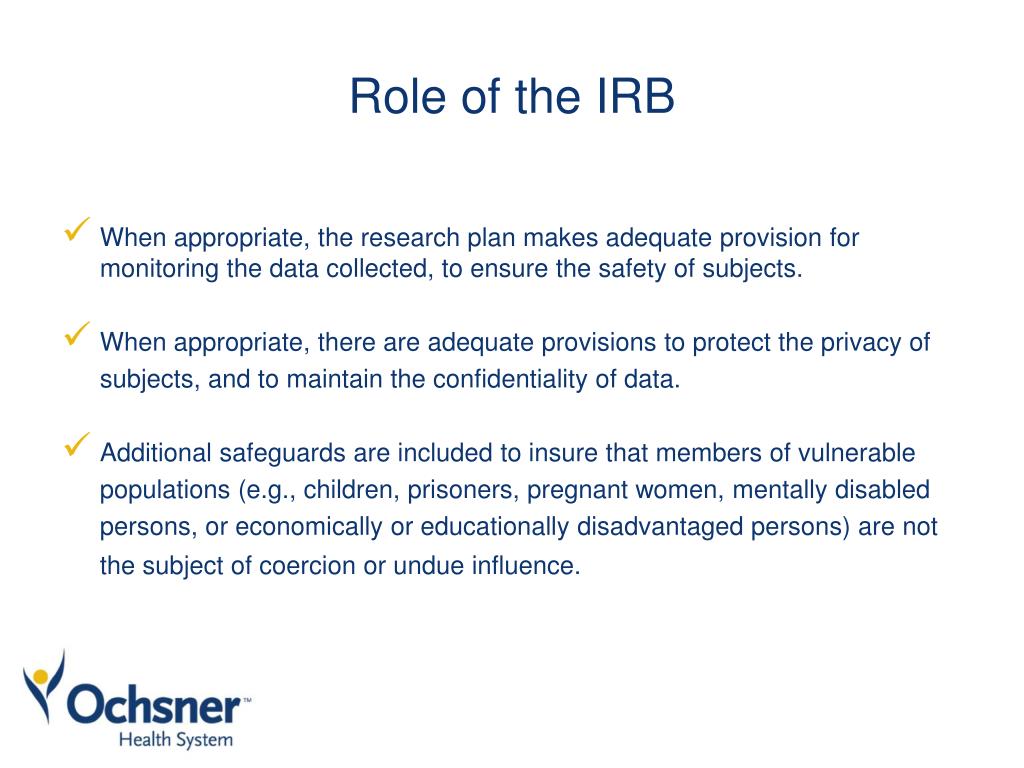 Role of the IRB

✓ When appropriate, the research plan makes adequate provision for monitoring the data collected, to ensure the safety of subjects.

✓ When appropriate, there are adequate provisions to protect the privacy of subjects, and to maintain the confidentiality of data.

✓ Additional safeguards are included to insure that members of vulnerable populations (e.g., children, prisoners, pregnant women, mentally disabled persons, or economically or educationally disadvantaged persons) are not the subject of coercion or undue influence.

Ochsner™
Health System